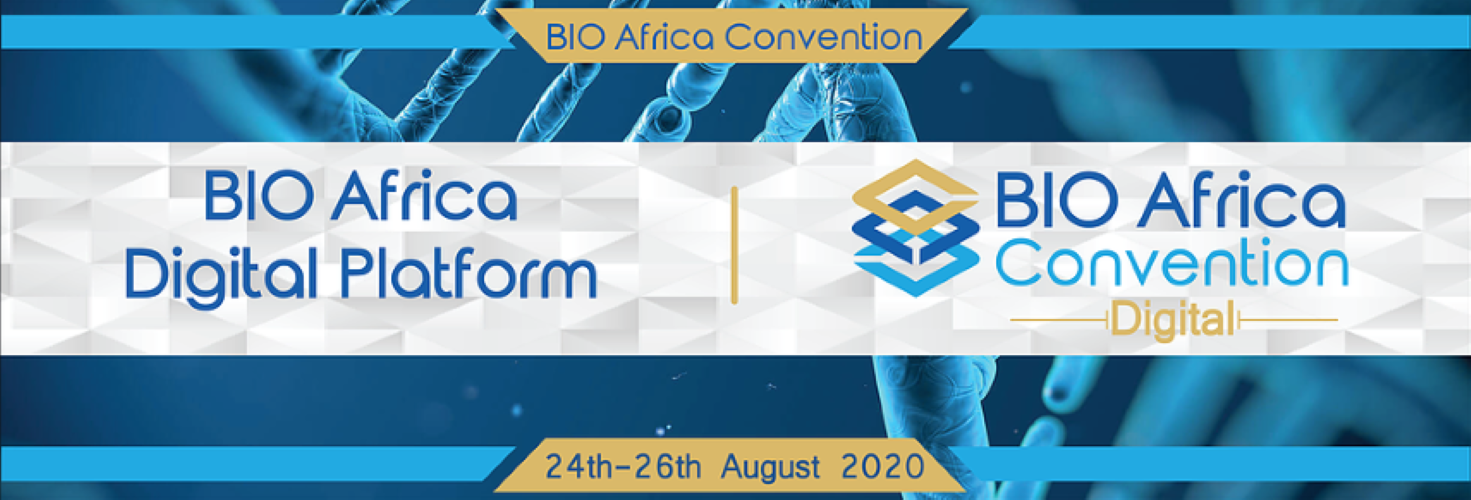 BIO Africa Convention

BIO Africa
Digital Platform

BIO Africa
Convention
Digital

24th-26th August 2020